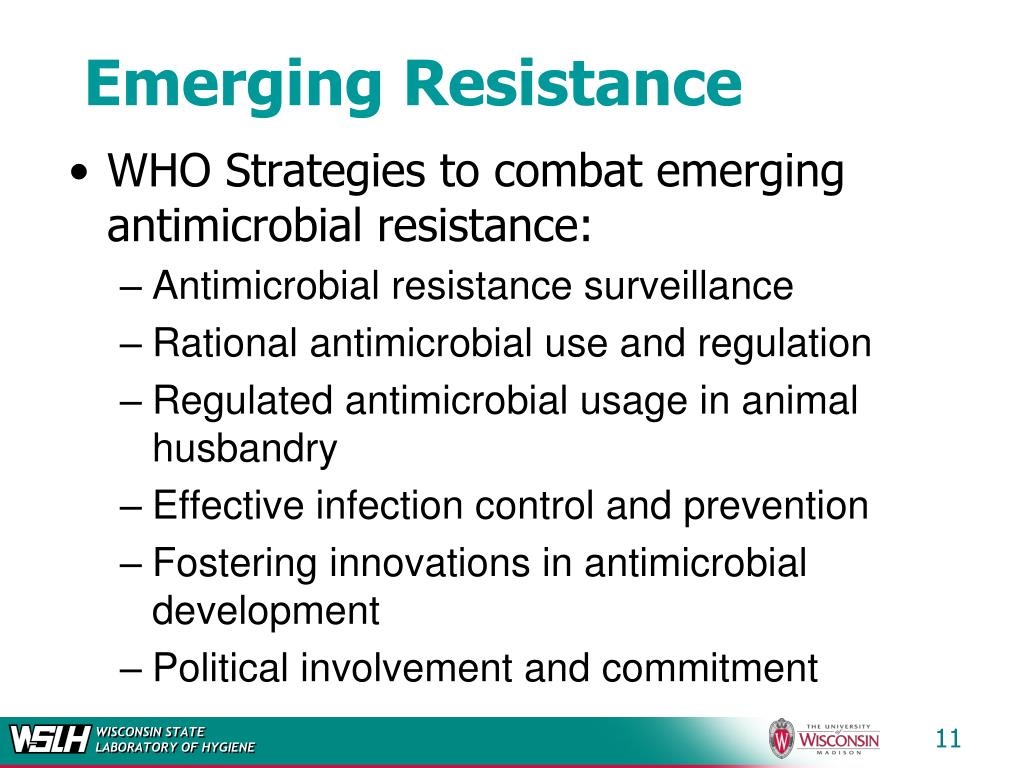 Emerging Resistance

• WHO Strategies to combat emerging antimicrobial resistance:
– Antimicrobial resistance surveillance
– Rational antimicrobial use and regulation
– Regulated antimicrobial usage in animal husbandry
– Effective infection control and prevention
– Fostering innovations in antimicrobial development
– Political involvement and commitment

WSLH WISCONSIN STATE LABORATORY OF HYGIENE

THE UNIVERSITY WISCONSIN MADISON

11